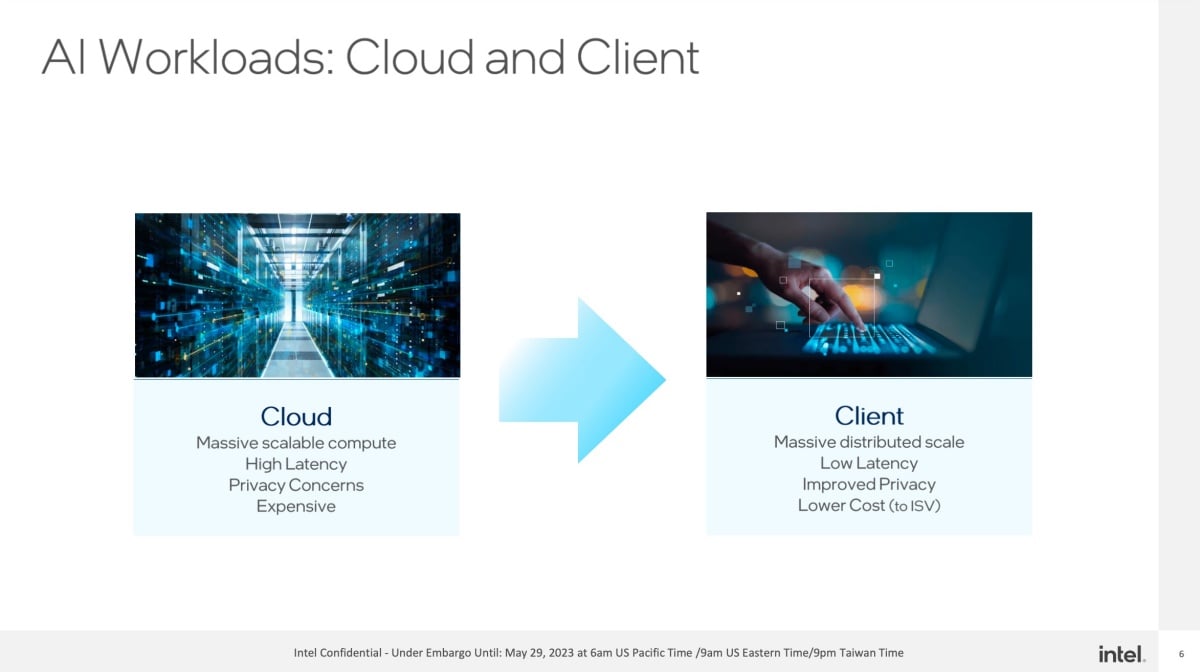 AI Workloads: Cloud and Client

Cloud
Massive scalable compute
High Latency
Privacy Concerns
Expensive

Client
Massive distributed scale
Low Latency
Improved Privacy
Lower Cost (to ISV)

Intel Confidential - Under Embargo Until: May 29, 2023 at 6am US Pacific Time /9am US Eastern Time/9pm Taiwan Time

intel.

6